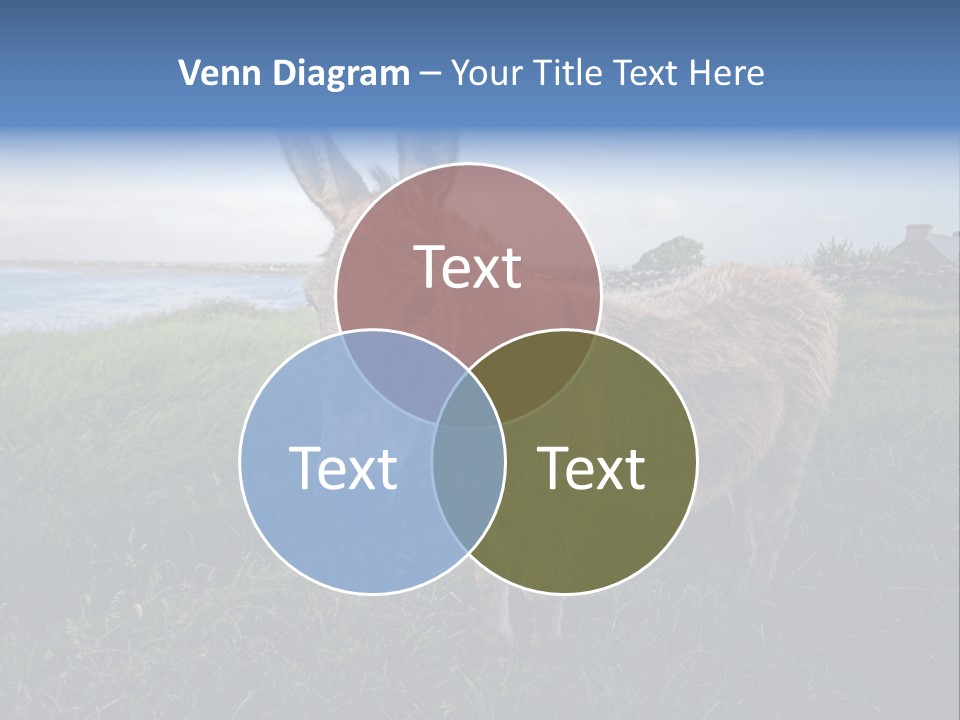 Venn Diagram – Your Title Text Here

Text

Text

Text